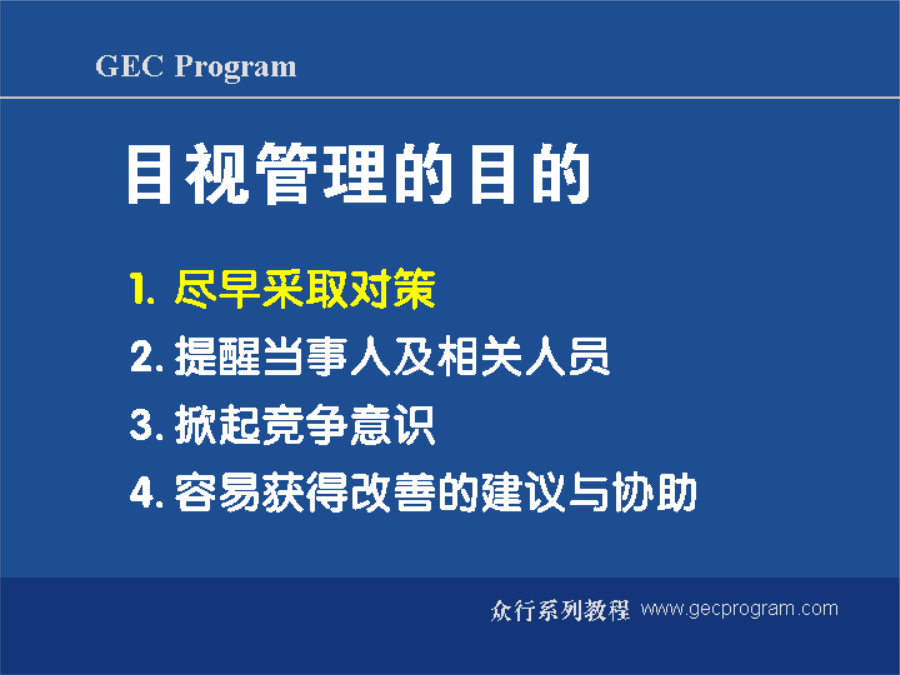 GEC Program

目视管理的目的

1. 尽早采取对策

2. 提醒当事人及相关人员

3. 掀起竞争意识

4. 容易获得改善的建议与协助

众行系列教程 www.gecprogram.com